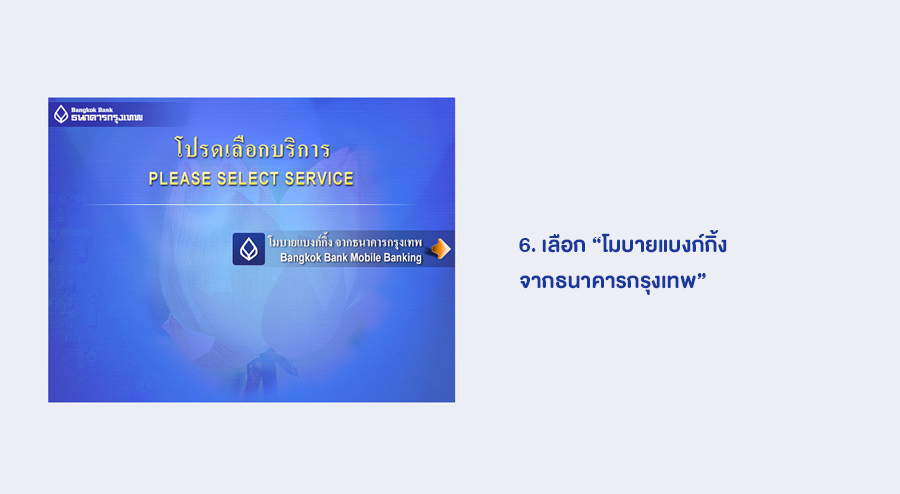 Bangkok Bank
ธนาคารกรุงเทพ

โปรดเลือกบริการ
PLEASE SELECT SERVICE

โมบายแบงก์กิ้ง จากธนาคารกรุงเทพ
Bangkok Bank Mobile Banking

6. เลือก “โมบายแบงก์กิ้ง จากธนาคารกรุงเทพ”